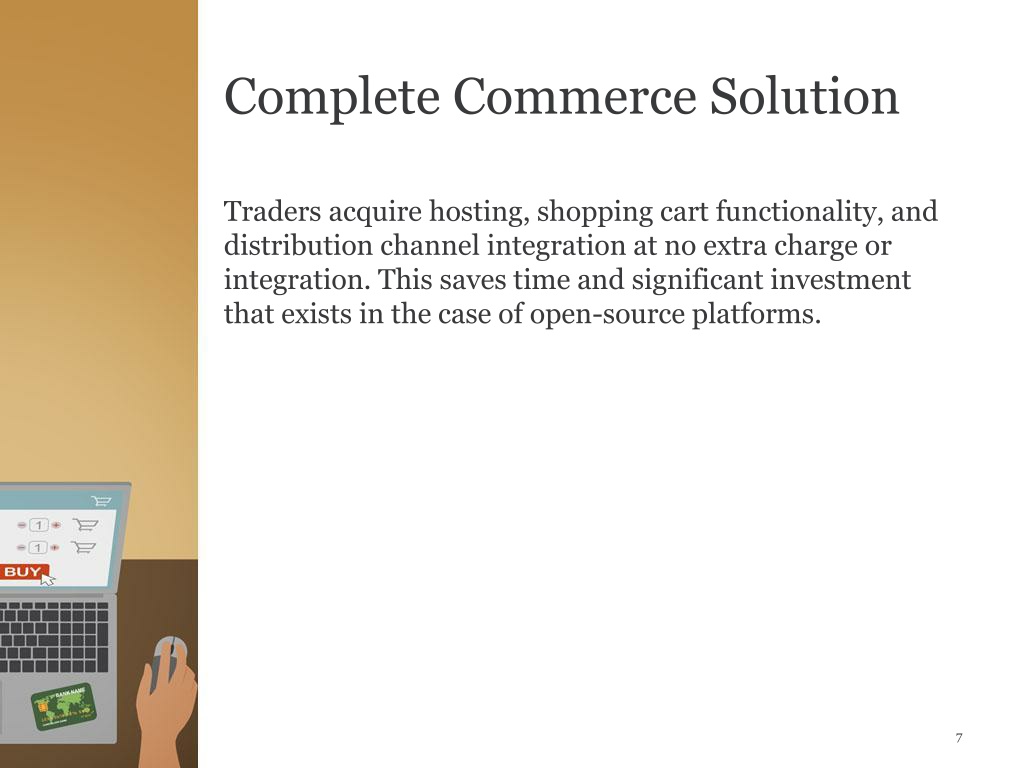 Complete Commerce Solution

Traders acquire hosting, shopping cart functionality, and distribution channel integration at no extra charge or integration. This saves time and significant investment that exists in the case of open-source platforms.

1

1

BUY

BANK NAME

7